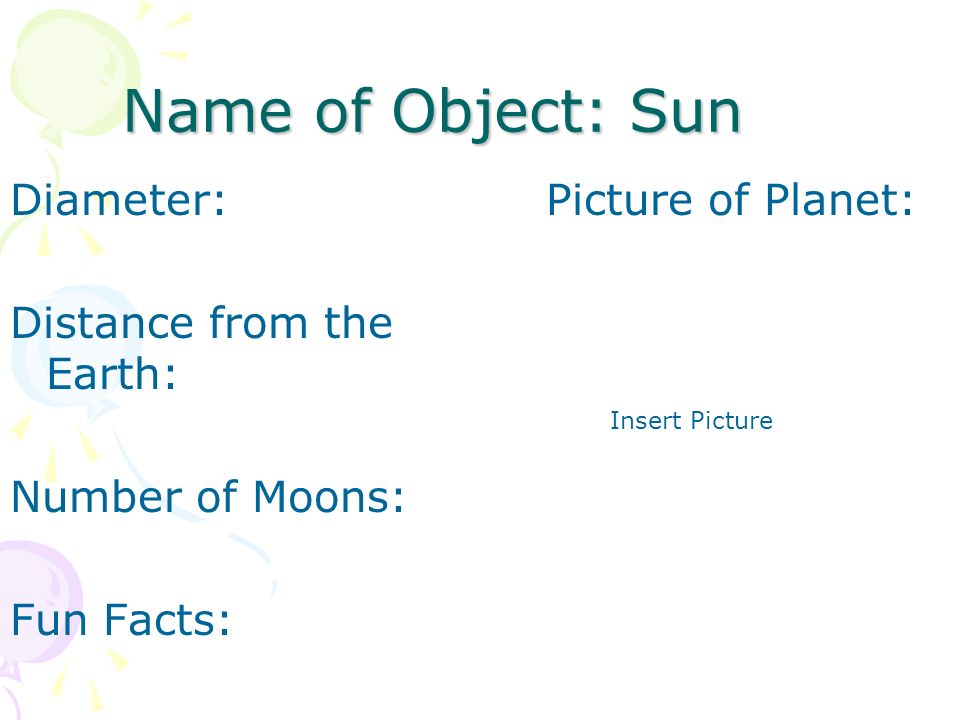 Name of Object: Sun

Diameter:

Distance from the Earth:

Number of Moons:

Fun Facts:

Picture of Planet:

Insert Picture